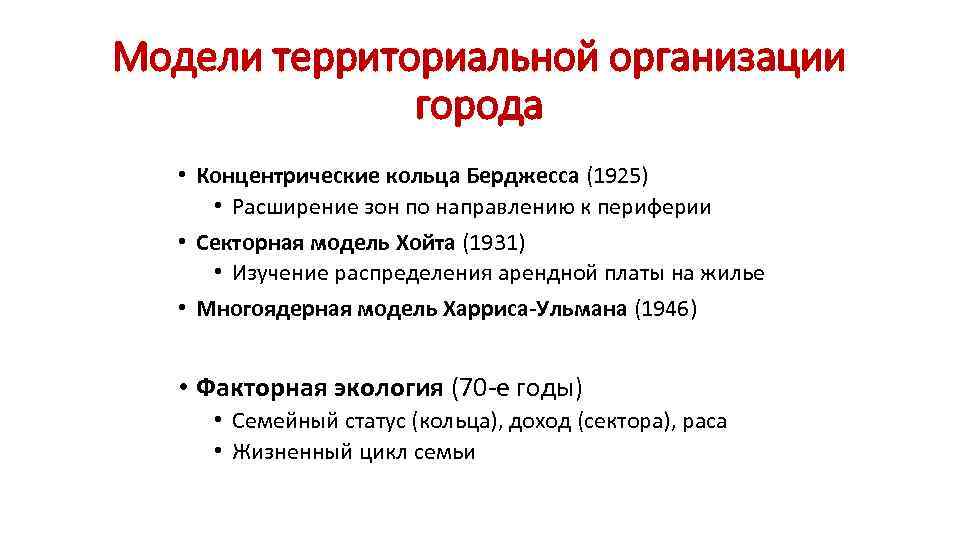 Модели территориальной организации города

• Концентрические кольца Берджесса (1925)
  • Расширение зон по направлению к периферии
• Секторная модель Хойта (1931)
  • Изучение распределения арендной платы на жилье
• Многоядерная модель Харриса-Ульмана (1946)

• Факторная экология (70-е годы)
  • Семейный статус (кольца), доход (сектора), раса
  • Жизненный цикл семьи